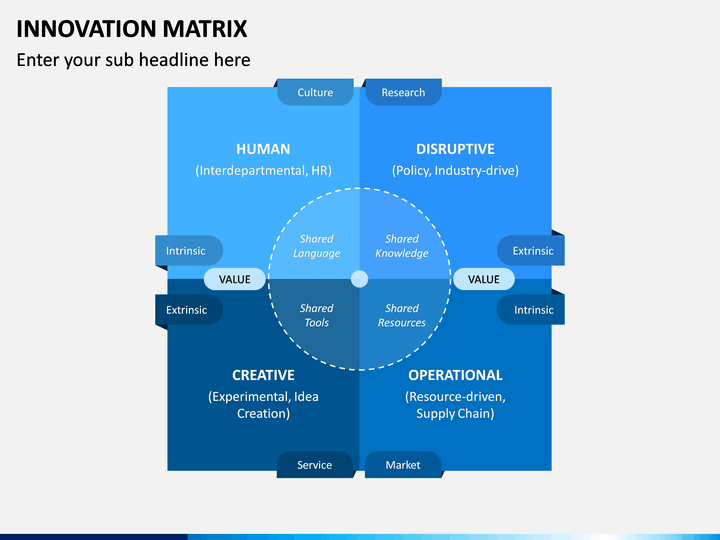 INNOVATION MATRIX

Enter your sub headline here

Culture

Research

HUMAN
(Interdepartmental, HR)

DISRUPTIVE
(Policy, Industry-drive)

Intrinsic

Extrinsic

Shared Language

Shared Knowledge

VALUE

VALUE

Shared Tools

Shared Resources

Extrinsic

Intrinsic

CREATIVE
(Experimental, Idea Creation)

OPERATIONAL
(Resource-driven, Supply Chain)

Service

Market